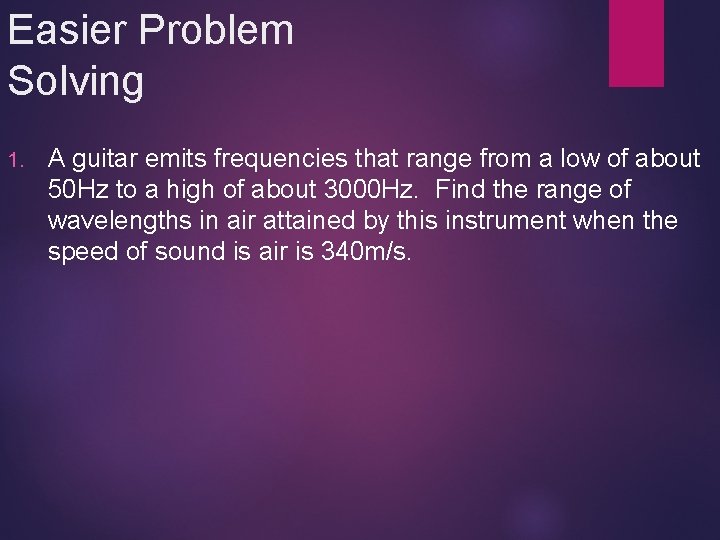 Easier Problem Solving

1. A guitar emits frequencies that range from a low of about 50Hz to a high of about 3000Hz. Find the range of wavelengths in air attained by this instrument when the speed of sound is air is 340m/s.